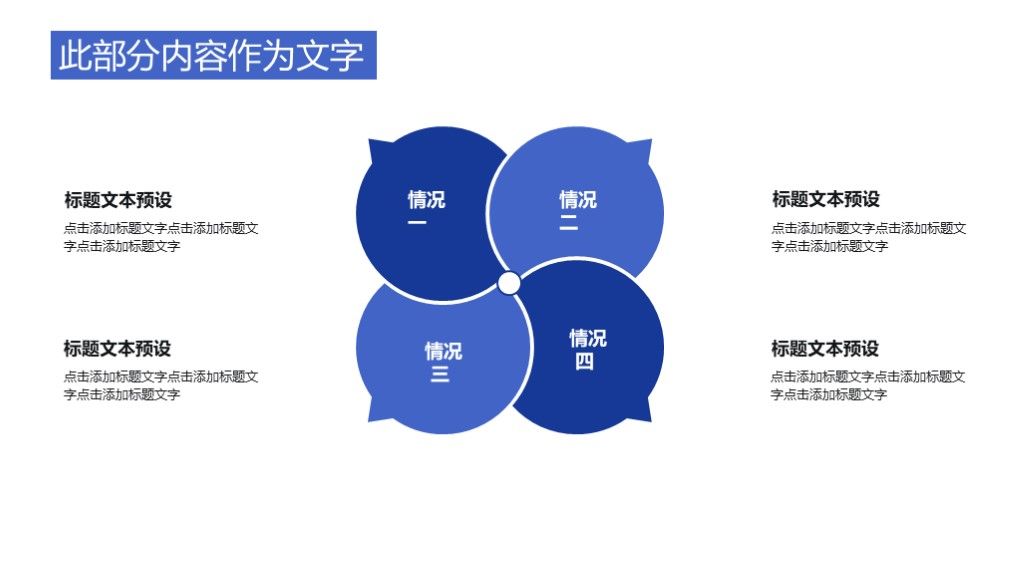 此部分内容作为文字

标题文本预设
点击添加标题文字点击添加标题文字点击添加标题文字

标题文本预设
点击添加标题文字点击添加标题文字点击添加标题文字

情况一

情况二

情况三

情况四

标题文本预设
点击添加标题文字点击添加标题文字点击添加标题文字

标题文本预设
点击添加标题文字点击添加标题文字点击添加标题文字